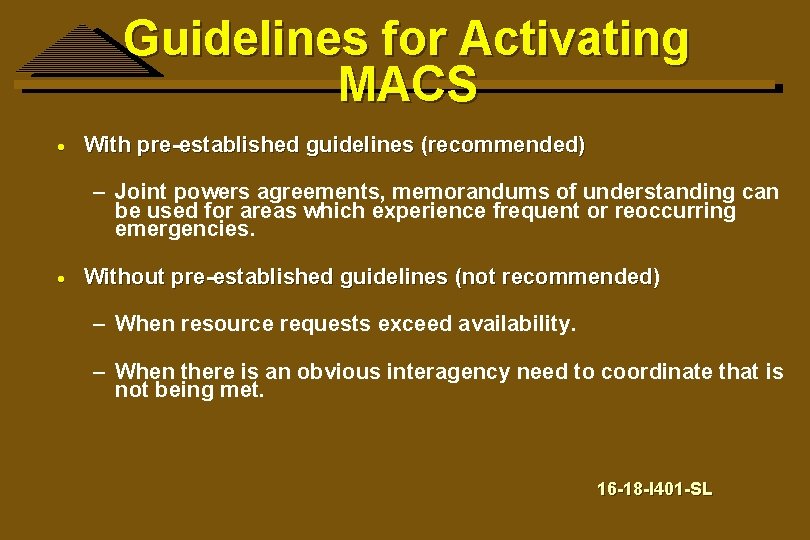 Guidelines for Activating MACS

• With pre-established guidelines (recommended)

– Joint powers agreements, memorandums of understanding can be used for areas which experience frequent or reoccurring emergencies.

• Without pre-established guidelines (not recommended)

– When resource requests exceed availability.

– When there is an obvious interagency need to coordinate that is not being met.

16-18-I401-SL